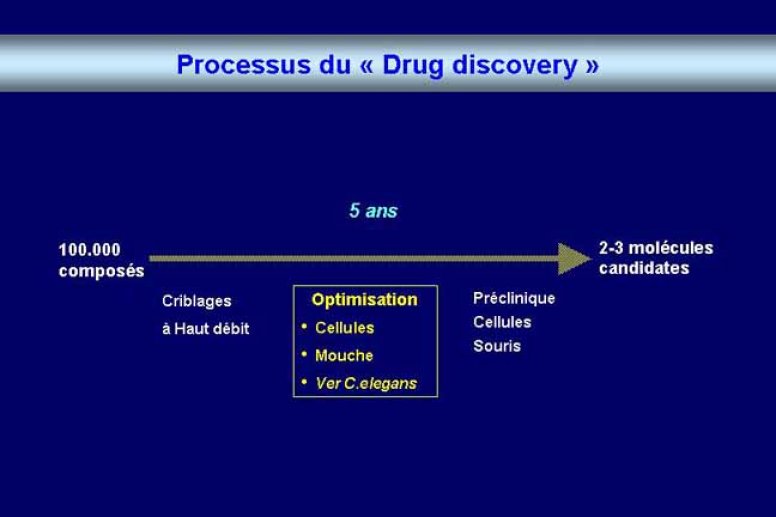 Processus du « Drug discovery »

5 ans

100.000 composés

2-3 molécules candidates

Criblages
à Haut débit

Optimisation
• Cellules
• Mouche
• Ver C.elegans

Préclinique
Cellules
Souris